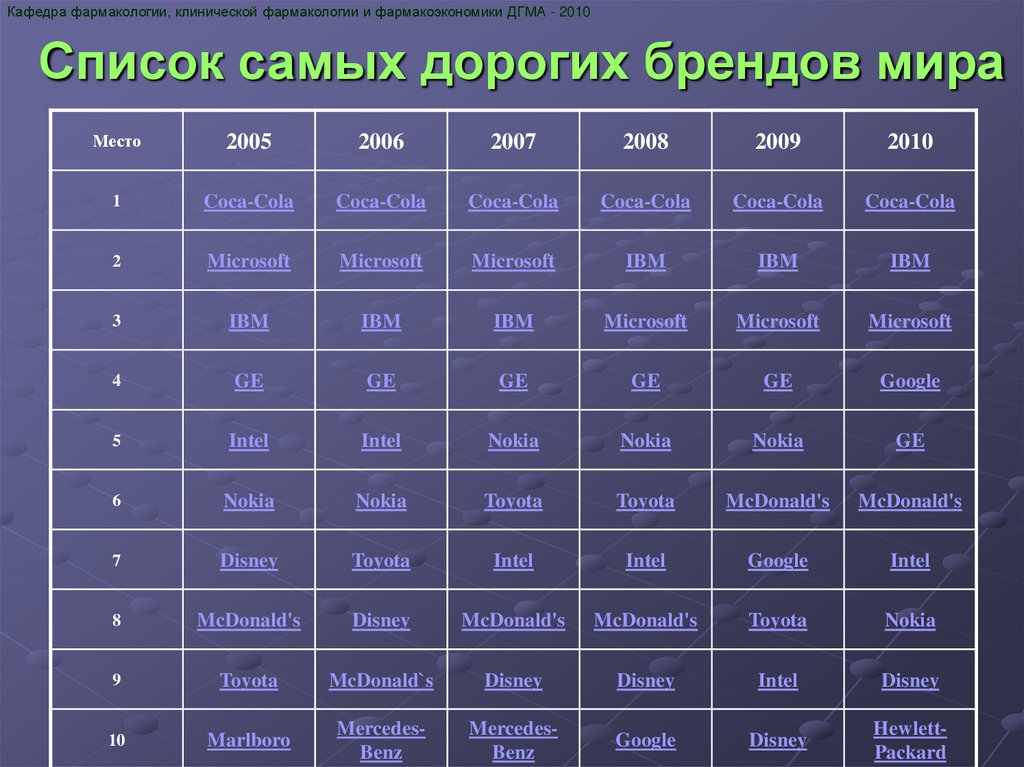 Кафедра фармакологии, клинической фармакологии и фармакоэкономики ДГМА - 2010

Список самых дорогих брендов мира

| Место | 2005 | 2006 | 2007 | 2008 | 2009 | 2010 |
|---|---|---|---|---|---|---|
| 1 | Coca-Cola | Coca-Cola | Coca-Cola | Coca-Cola | Coca-Cola | Coca-Cola |
| 2 | Microsoft | Microsoft | Microsoft | IBM | IBM | IBM |
| 3 | IBM | IBM | IBM | Microsoft | Microsoft | Microsoft |
| 4 | GE | GE | GE | GE | GE | Google |
| 5 | Intel | Intel | Nokia | Nokia | Nokia | GE |
| 6 | Nokia | Nokia | Toyota | Toyota | McDonald's | McDonald's |
| 7 | Disney | Toyota | Intel | Intel | Google | Intel |
| 8 | McDonald's | Disney | McDonald's | McDonald's | Toyota | Nokia |
| 9 | Toyota | McDonald`s | Disney | Disney | Intel | Disney |
| 10 | Marlboro | Mercedes-Benz | Mercedes-Benz | Google | Disney | Hewlett-Packard |